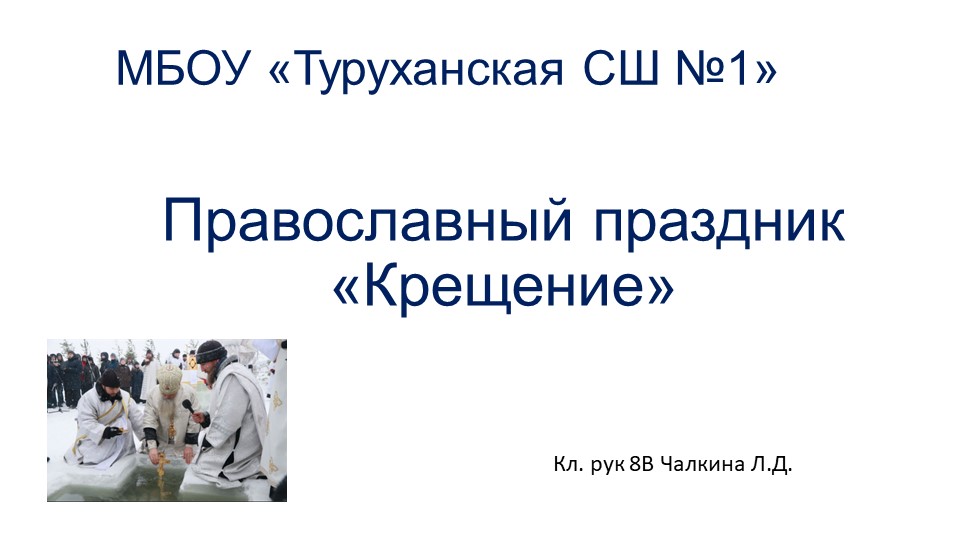 МБОУ «Туруханская СШ №1»

Православный праздник «Крещение»

Кл. рук 8В Чалкина Л.Д.